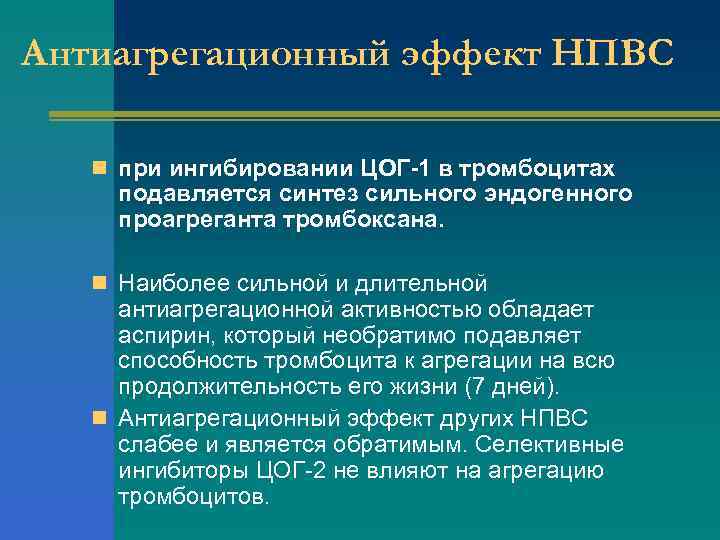 Антиагрегационный эффект НПВС

при ингибировании ЦОГ-1 в тромбоцитах подавляется синтез сильного эндогенного проагреганта тромбоксана.

Наиболее сильной и длительной антиагрегационной активностью обладает аспирин, который необратимо подавляет способность тромбоцита к агрегации на всю продолжительность его жизни (7 дней).

Антиагрегационный эффект других НПВС слабее и является обратимым. Селективные ингибиторы ЦОГ-2 не влияют на агрегацию тромбоцитов.